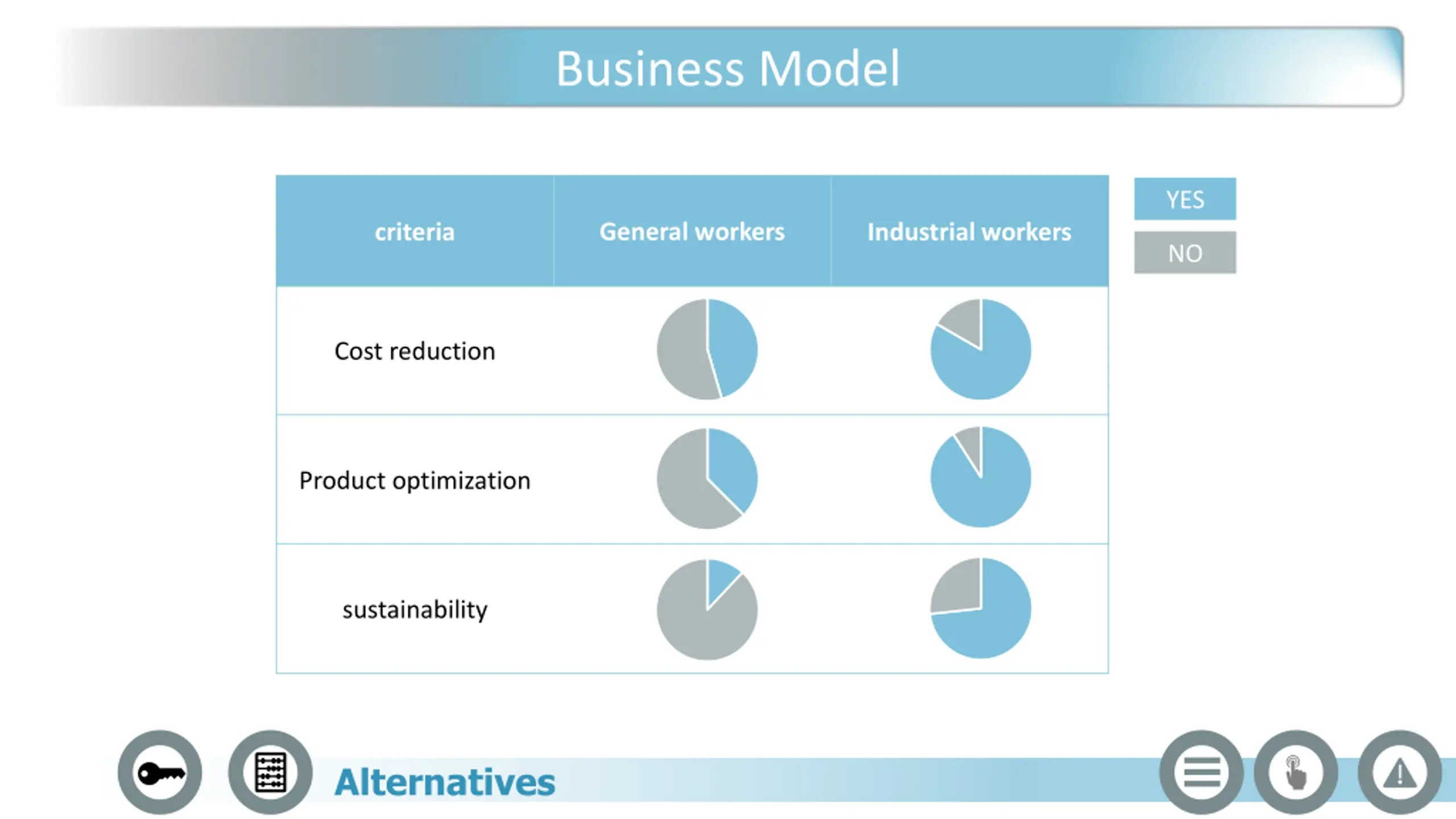 Business Model

| criteria | General workers | Industrial workers |
|---|---|---|
| Cost reduction | | |
| Product optimization | | |
| sustainability | | |

YES
NO

Alternatives